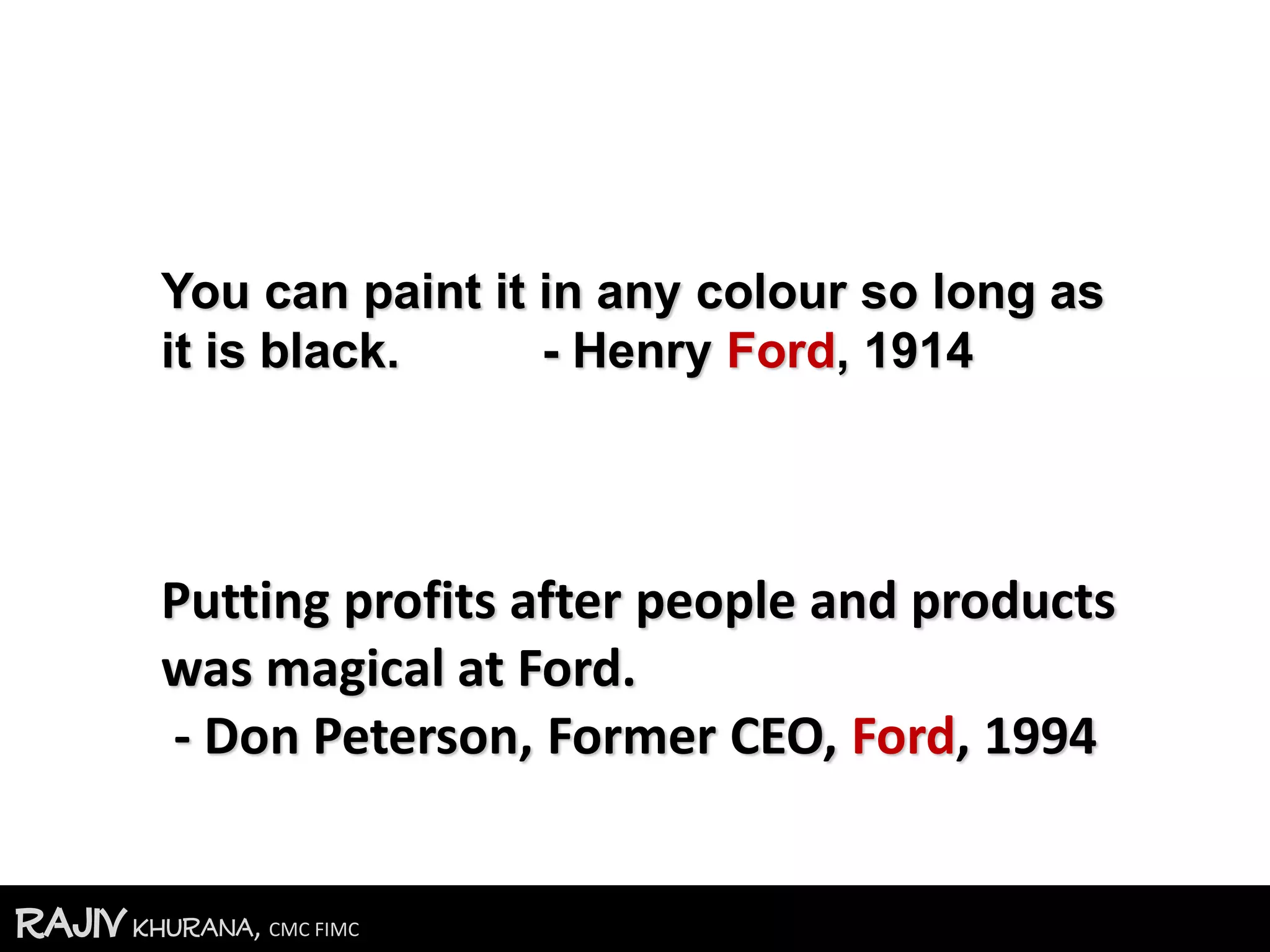 You can paint it in any colour so long as it is black. - Henry Ford, 1914

Putting profits after people and products was magical at Ford.
- Don Peterson, Former CEO, Ford, 1994

RAJIV KHURANA, CMC FIMC